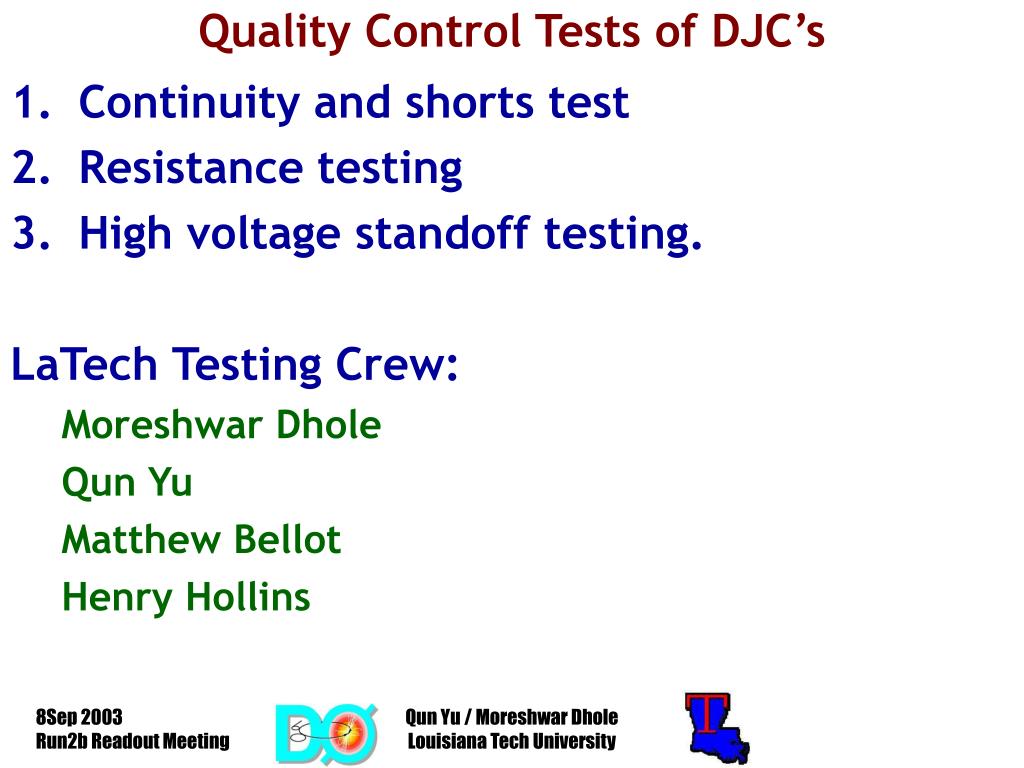 Quality Control Tests of DJC's

1. Continuity and shorts test
2. Resistance testing
3. High voltage standoff testing.

LaTech Testing Crew:

Moreshwar Dhole
Qun Yu
Matthew Bellot
Henry Hollins

8Sep 2003
Run2b Readout Meeting

DØ

Qun Yu / Moreshwar Dhole
Louisiana Tech University

T